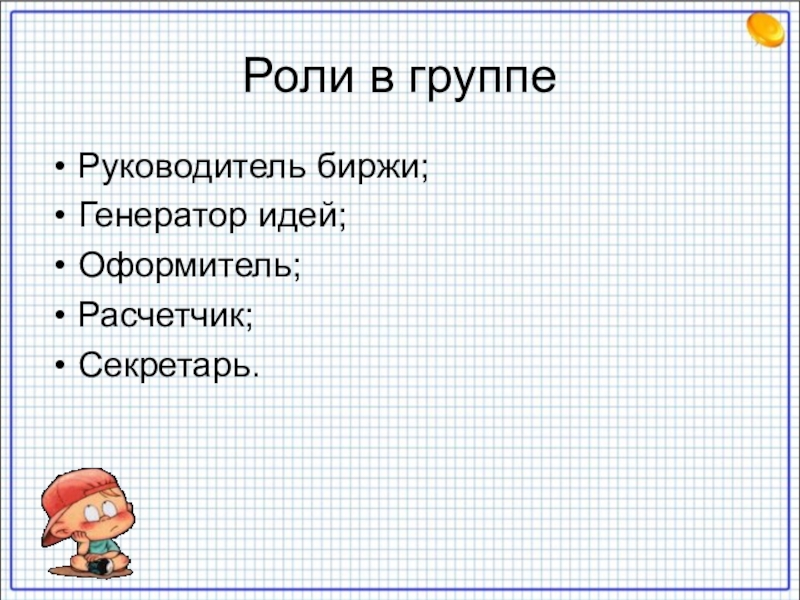 Роли в группе

• Руководитель биржи;
• Генератор идей;
• Оформитель;
• Расчетчик;
• Секретарь.